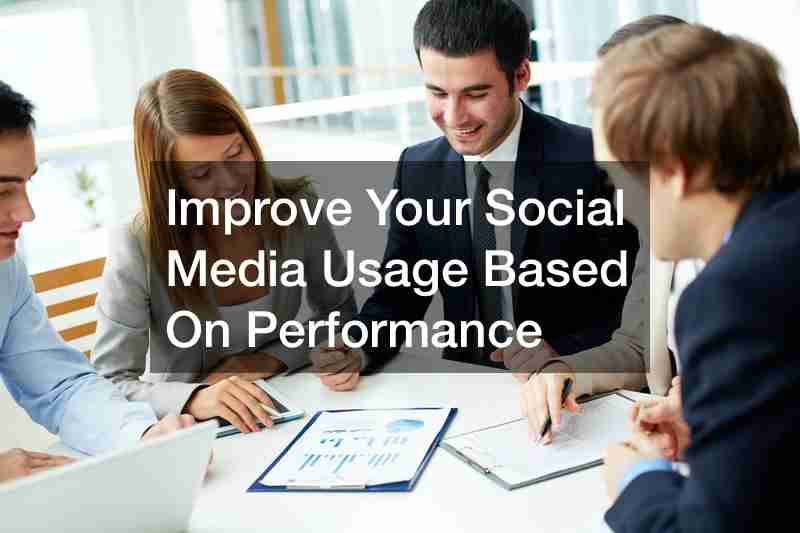 Improve Your Social Media Usage Based On Performance